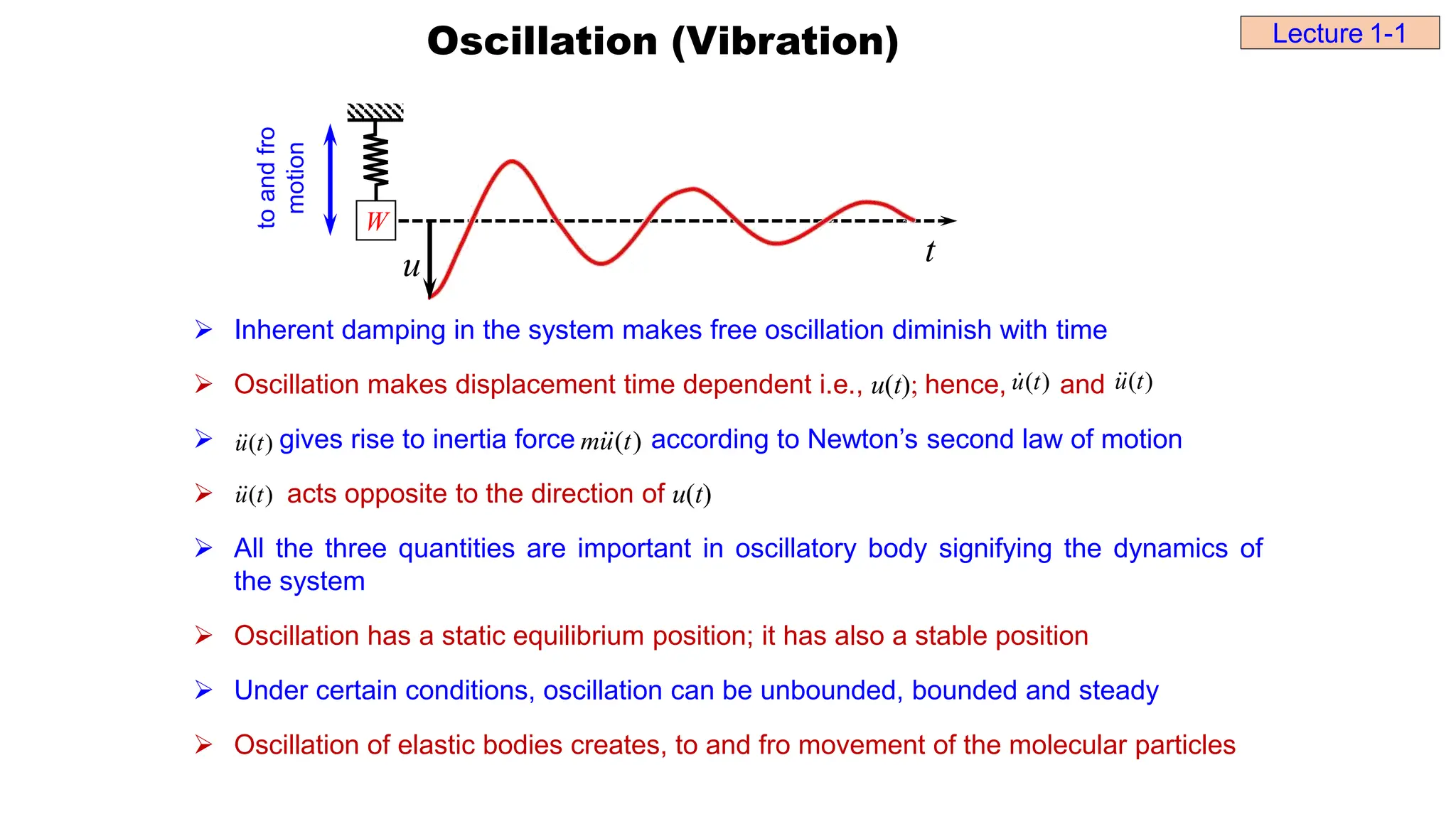 Oscillation (Vibration)

Lecture 1-1

to and fro motion

$W$

$u$

$t$

➢ Inherent damping in the system makes free oscillation diminish with time

➢ Oscillation makes displacement time dependent i.e., $u(t)$; hence, $\dot{u}(t)$ and $\ddot{u}(t)$

➢ $\ddot{u}(t)$ gives rise to inertia force $m\ddot{u}(t)$ according to Newton's second law of motion

➢ $\ddot{u}(t)$ acts opposite to the direction of $u(t)$

➢ All the three quantities are important in oscillatory body signifying the dynamics of the system

➢ Oscillation has a static equilibrium position; it has also a stable position

➢ Under certain conditions, oscillation can be unbounded, bounded and steady

➢ Oscillation of elastic bodies creates, to and fro movement of the molecular particles